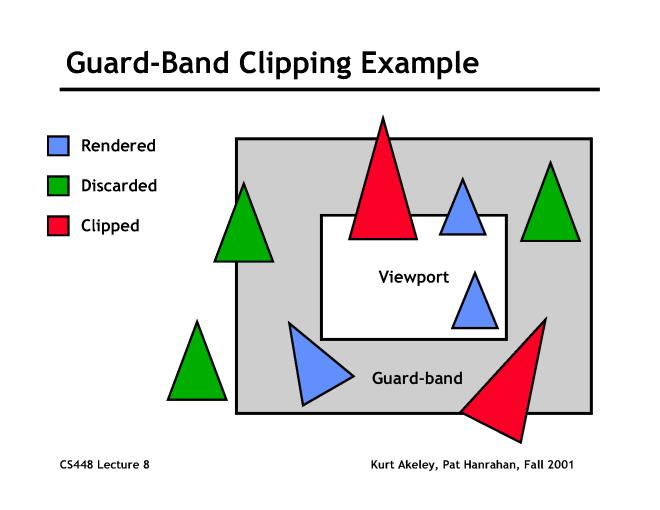 Guard-Band Clipping Example

Rendered

Discarded

Clipped

Viewport

Guard-band

CS448 Lecture 8

Kurt Akeley, Pat Hanrahan, Fall 2001